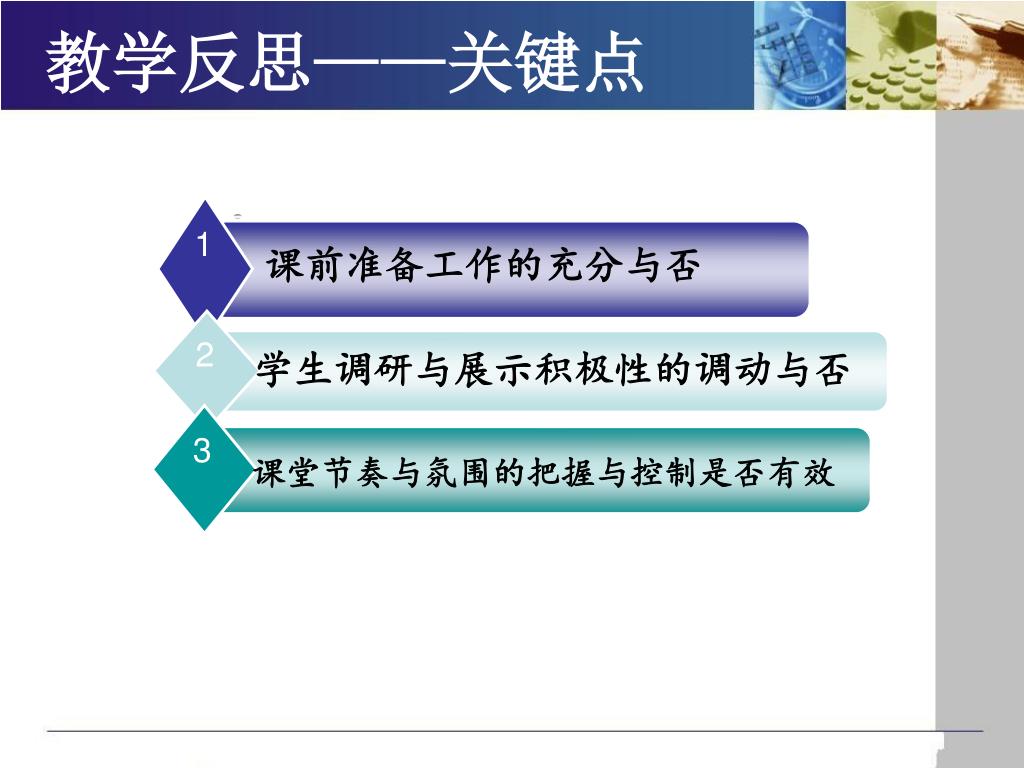 教学反思——关键点

1
课前准备工作的充分与否

2
学生调研与展示积极性的调动与否

3
课堂节奏与氛围的把握与控制是否有效